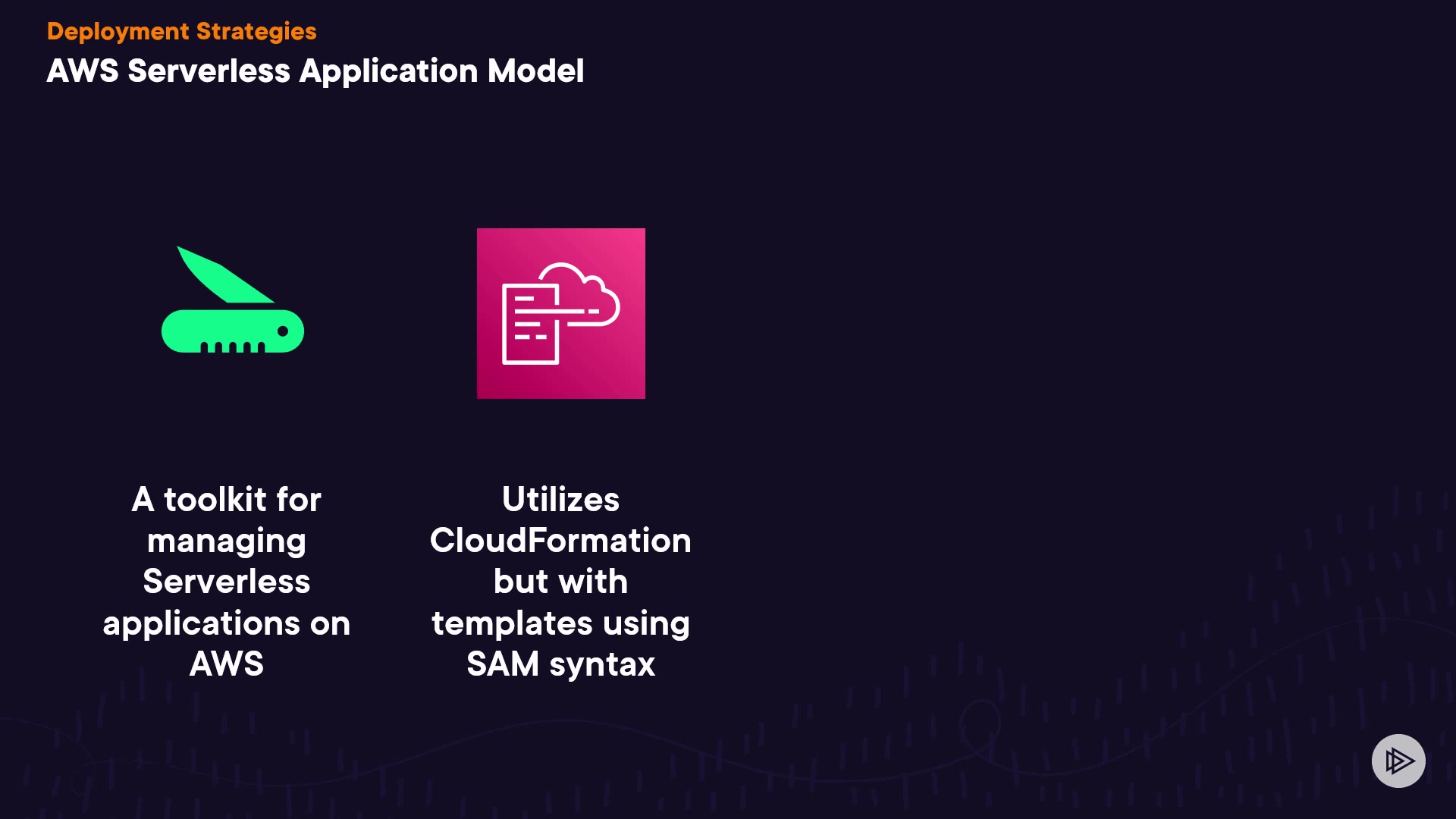 Deployment Strategies
AWS Serverless Application Model

A toolkit for managing Serverless applications on AWS

Utilizes CloudFormation but with templates using SAM syntax